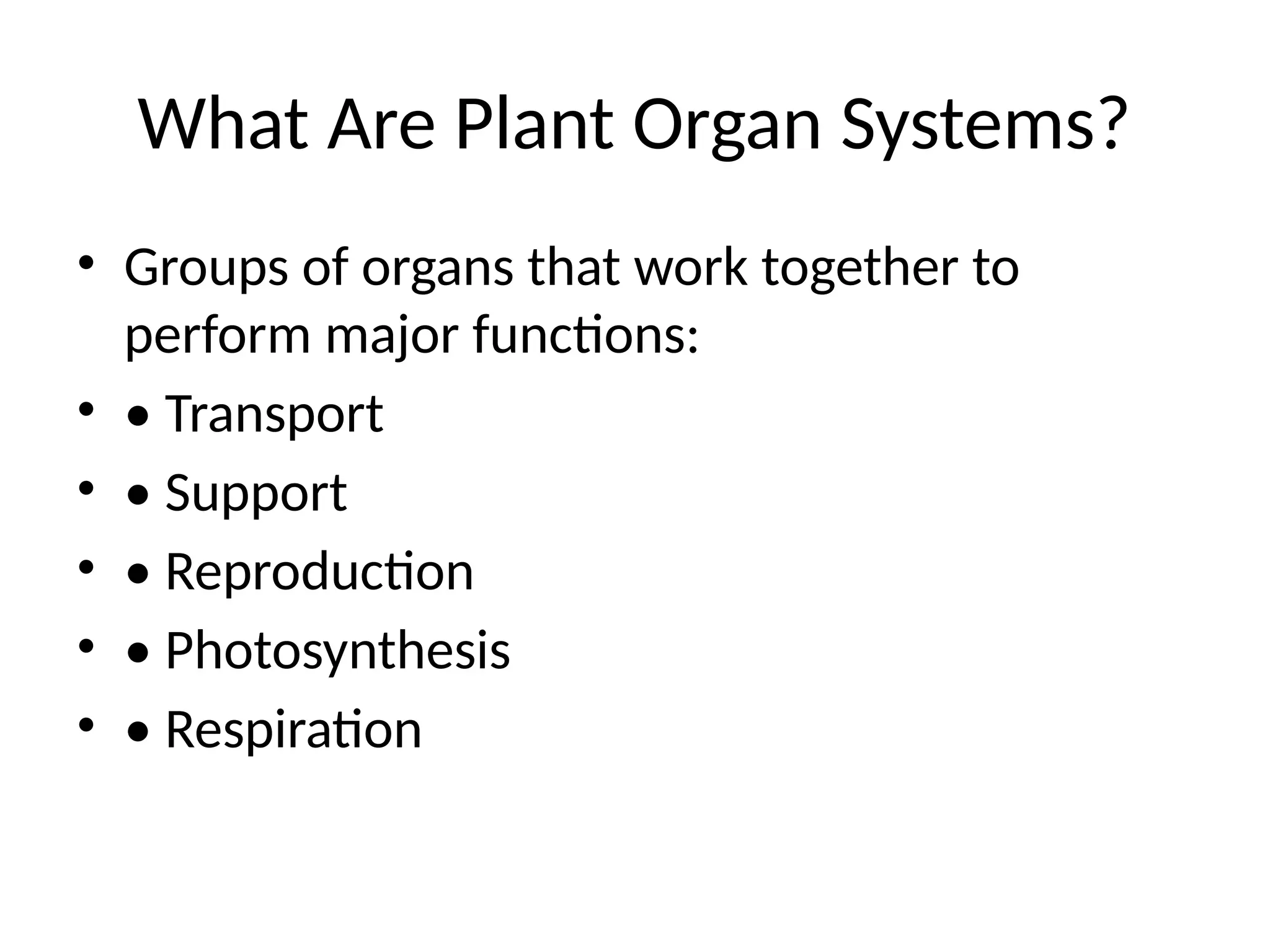 What Are Plant Organ Systems?

• Groups of organs that work together to perform major functions:
• • Transport
• • Support
• • Reproduction
• • Photosynthesis
• • Respiration